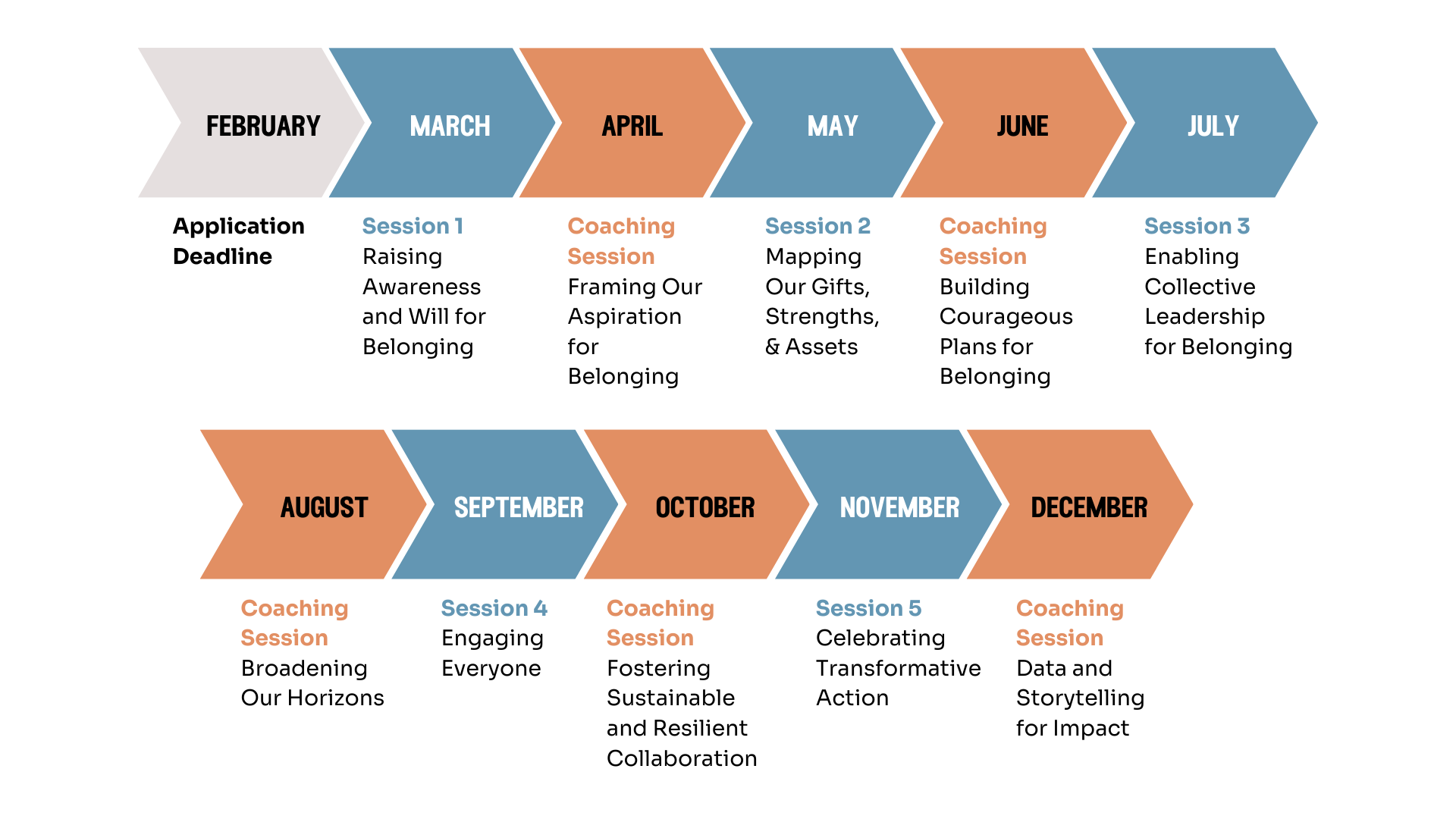 FEBRUARY

Application Deadline

MARCH

Session 1
Raising Awareness and Will for Belonging

APRIL

Coaching Session
Framing Our Aspiration for Belonging

MAY

Session 2
Mapping Our Gifts, Strengths, & Assets

JUNE

Coaching Session
Building Courageous Plans for Belonging

JULY

Session 3
Enabling Collective Leadership for Belonging

AUGUST

Coaching Session
Broadening Our Horizons

SEPTEMBER

Session 4
Engaging Everyone

OCTOBER

Coaching Session
Fostering Sustainable and Resilient Collaboration

NOVEMBER

Session 5
Celebrating Transformative Action

DECEMBER

Coaching Session
Data and Storytelling for Impact